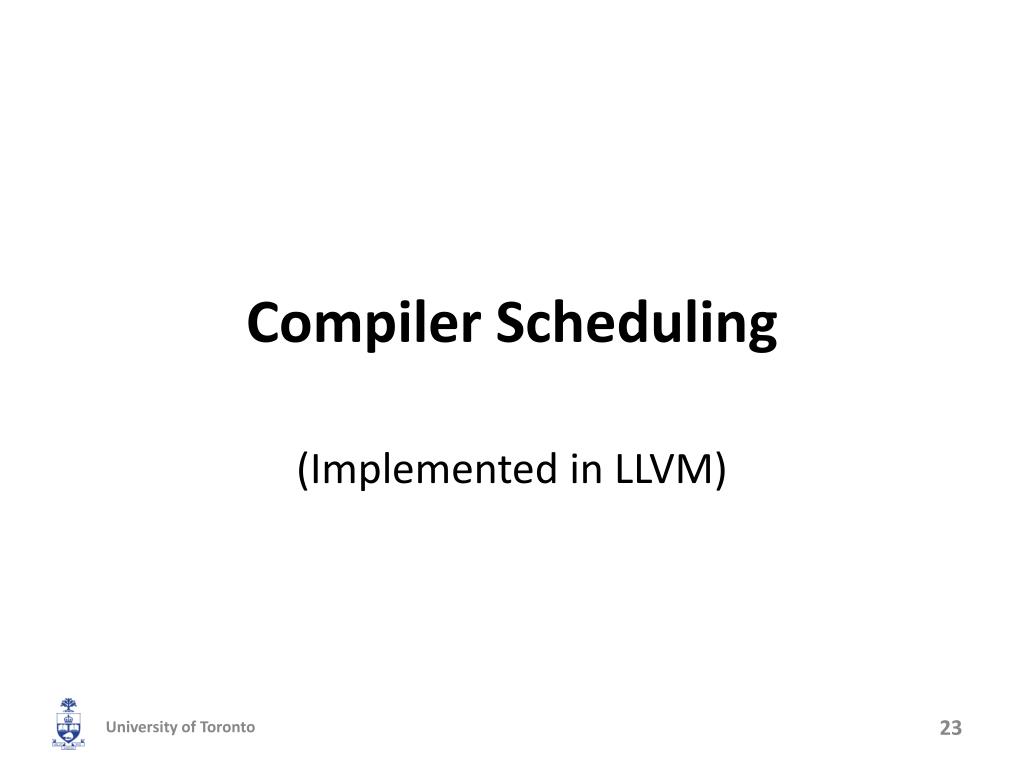 Compiler Scheduling

(Implemented in LLVM)

University of Toronto

23